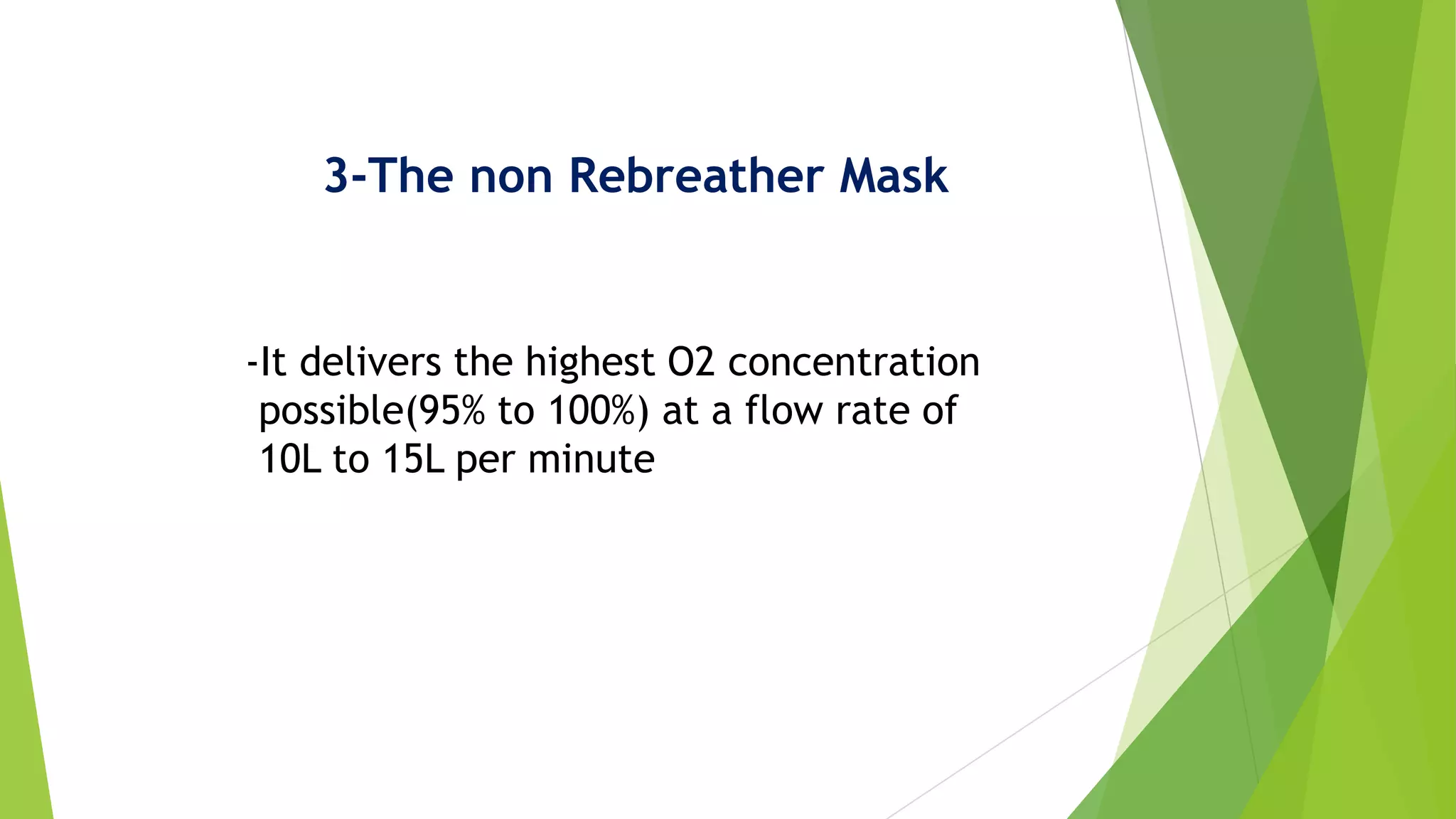 3-The non Rebreather Mask

-It delivers the highest O2 concentration possible(95% to 100%) at a flow rate of 10L to 15L per minute